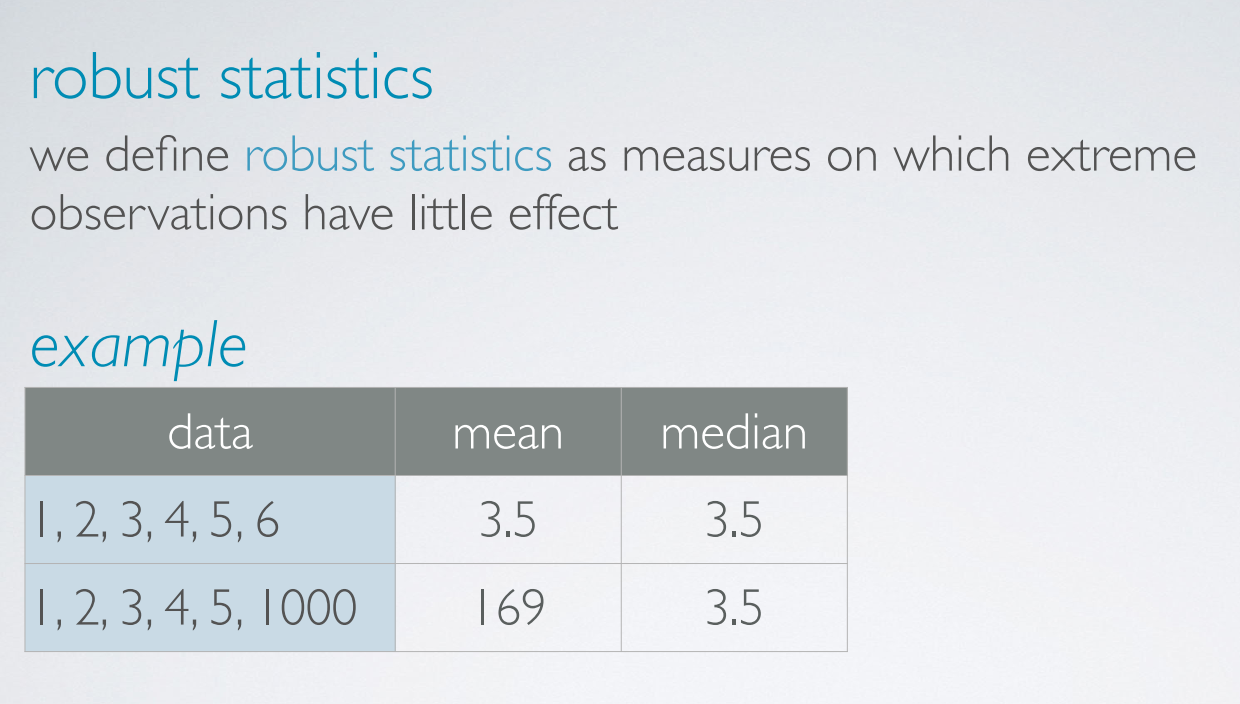 robust statistics

we define robust statistics as measures on which extreme observations have little effect

example

| data | mean | median |
|---|---|---|
| 1, 2, 3, 4, 5, 6 | 3.5 | 3.5 |
| 1, 2, 3, 4, 5, 1000 | 169 | 3.5 |